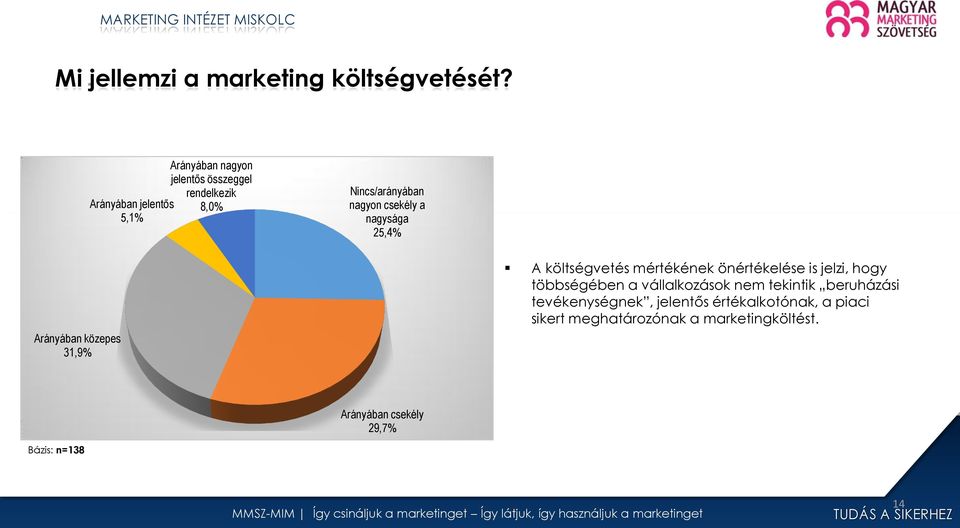 MARKETING INTÉZET MISKOLC

MAGYAR MARKETING SZÖVETSÉG

Mi jellemzi a marketing költségvetését?

Arányában nagyon jelentős összeggel rendelkezik 8,0%

Arányában jelentős 5,1%

Nincs/arányában nagyon csekély a nagysága 25,4%

Arányában közepes 31,9%

Arányában csekély 29,7%

Bázis: n=138

▪ A költségvetés mértékének önértékelése is jelzi, hogy többségében a vállalkozások nem tekintik „beruházási tevékenységnek", jelentős értékalkotónak, a piaci sikert meghatározónak a marketingköltést.

MMSZ-MIM | Így csináljuk a marketinget – Így látjuk, így használjuk a marketinget

14

TUDÁS A SIKERHEZ